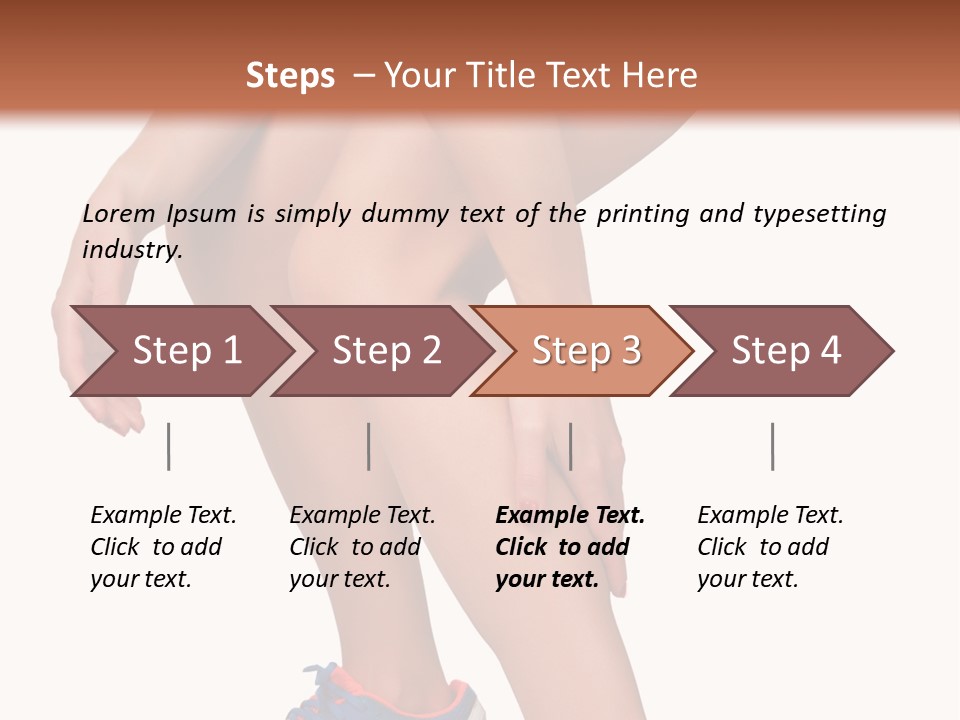 Steps – Your Title Text Here

Lorem Ipsum is simply dummy text of the printing and typesetting industry.

Step 1

Step 2

Step 3

Step 4

Example Text. Click to add your text.

Example Text. Click to add your text.

Example Text. Click to add your text.

Example Text. Click to add your text.